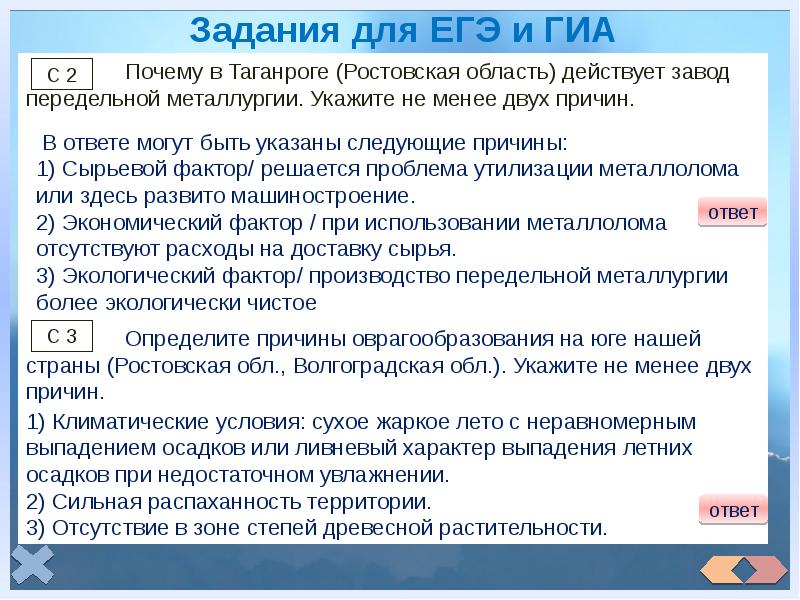 Задания для ЕГЭ и ГИА

С 2

Почему в Таганроге (Ростовская область) действует завод передельной металлургии. Укажите не менее двух причин.

В ответе могут быть указаны следующие причины:
1) Сырьевой фактор/ решается проблема утилизации металлолома или здесь развито машиностроение.
2) Экономический фактор / при использовании металлолома отсутствуют расходы на доставку сырья.
3) Экологический фактор/ производство передельной металлургии более экологически чистое

ответ

С 3

Определите причины оврагообразования на юге нашей страны (Ростовская обл., Волгоградская обл.). Укажите не менее двух причин.

1) Климатические условия: сухое жаркое лето с неравномерным выпадением осадков или ливневый характер выпадения летних осадков при недостаточном увлажнении.
2) Сильная распаханность территории.
3) Отсутствие в зоне степей древесной растительности.

ответ